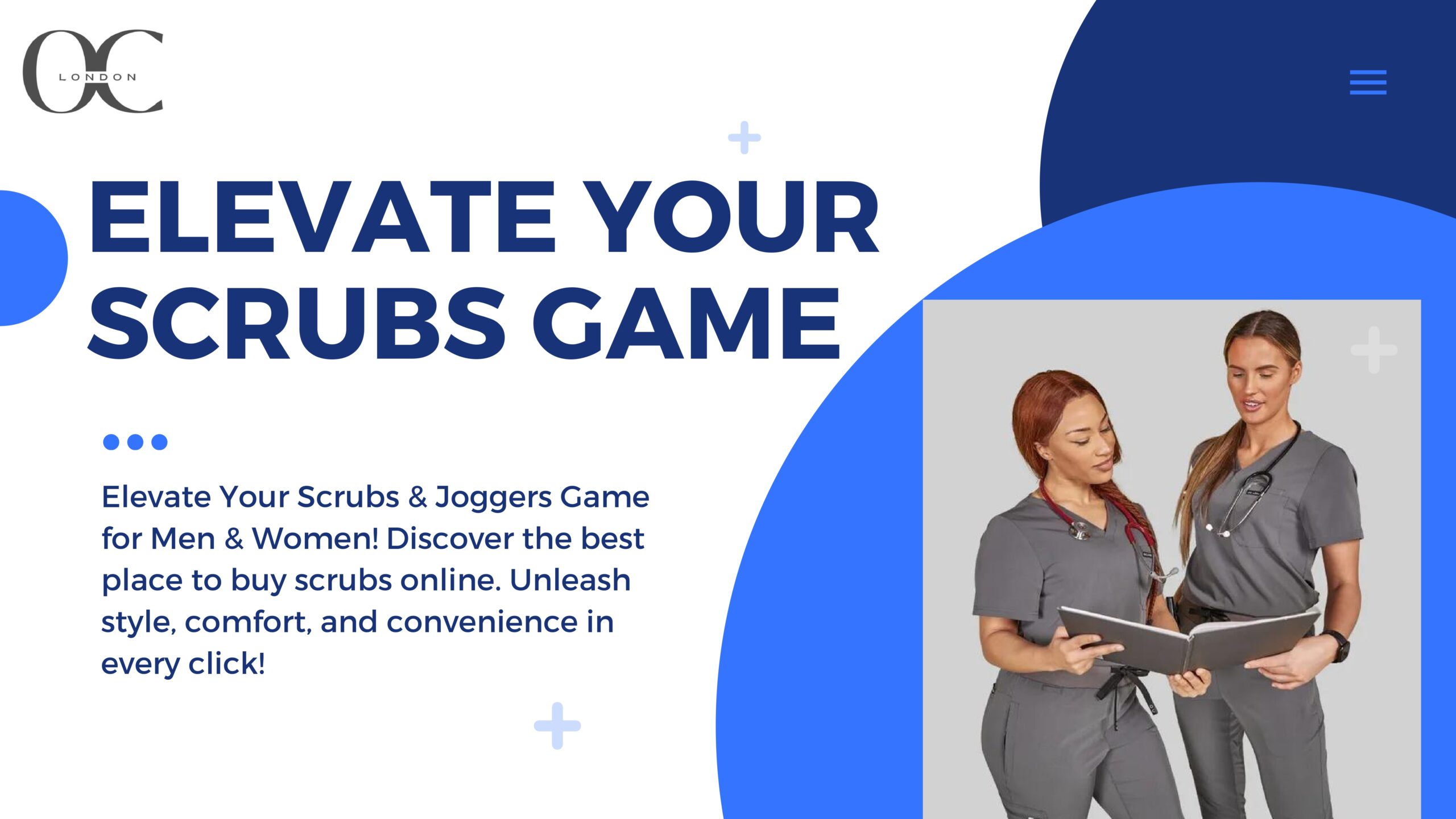 OC
LONDON

ELEVATE YOUR SCRUBS GAME

Elevate Your Scrubs & Joggers Game for Men & Women! Discover the best place to buy scrubs online. Unleash style, comfort, and convenience in every click!